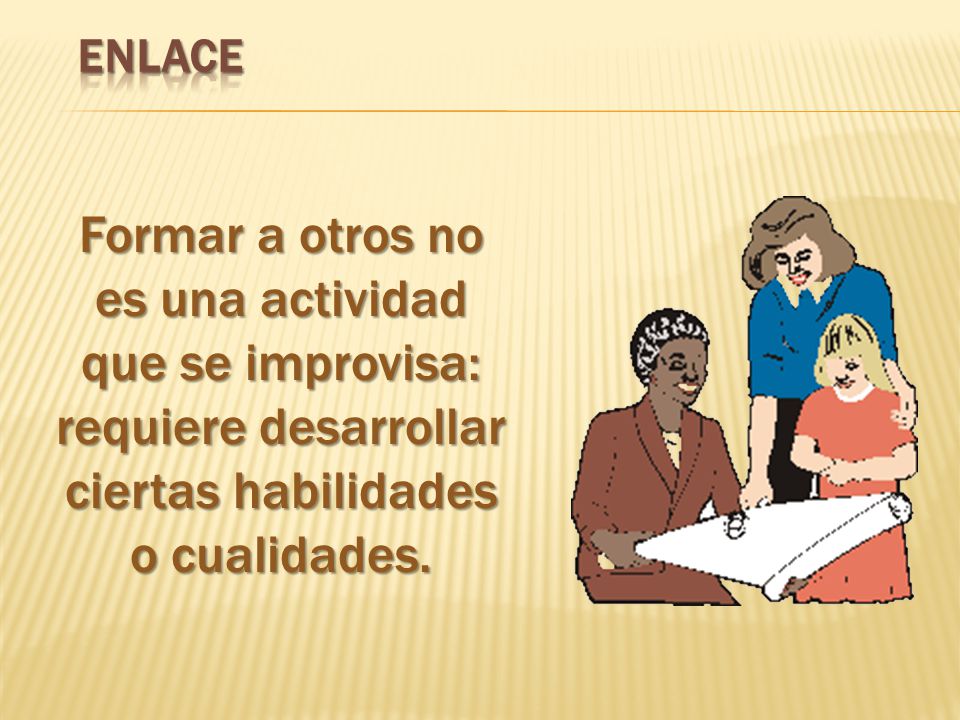 ENLACE

Formar a otros no es una actividad que se improvisa: requiere desarrollar ciertas habilidades o cualidades.